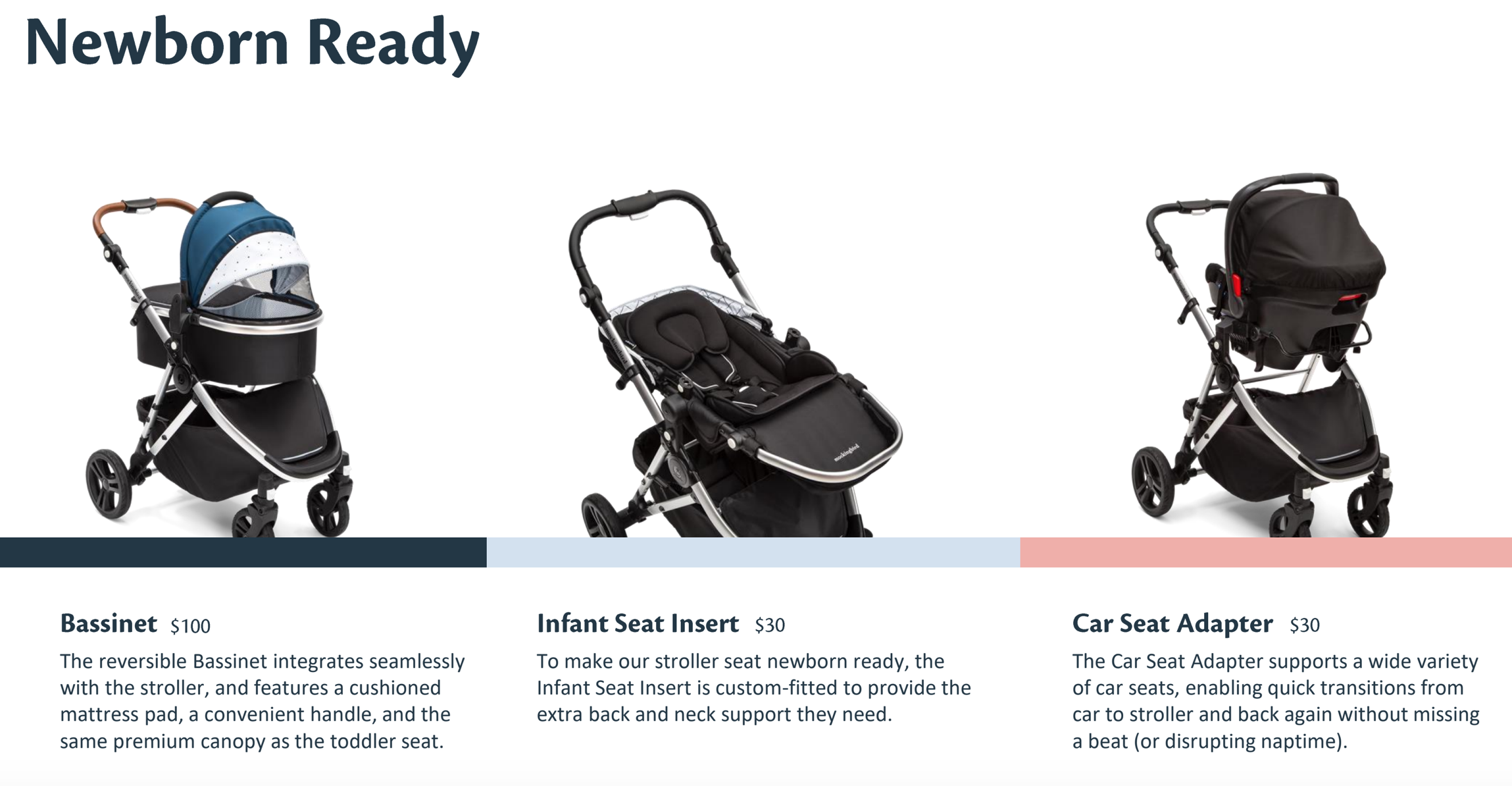 Newborn Ready

mockingbird

Bassinet $100

The reversible Bassinet integrates seamlessly with the stroller, and features a cushioned mattress pad, a convenient handle, and the same premium canopy as the toddler seat.

Infant Seat Insert $30

To make our stroller seat newborn ready, the Infant Seat Insert is custom-fitted to provide the extra back and neck support they need.

Car Seat Adapter $30

The Car Seat Adapter supports a wide variety of car seats, enabling quick transitions from car to stroller and back again without missing a beat (or disrupting naptime).